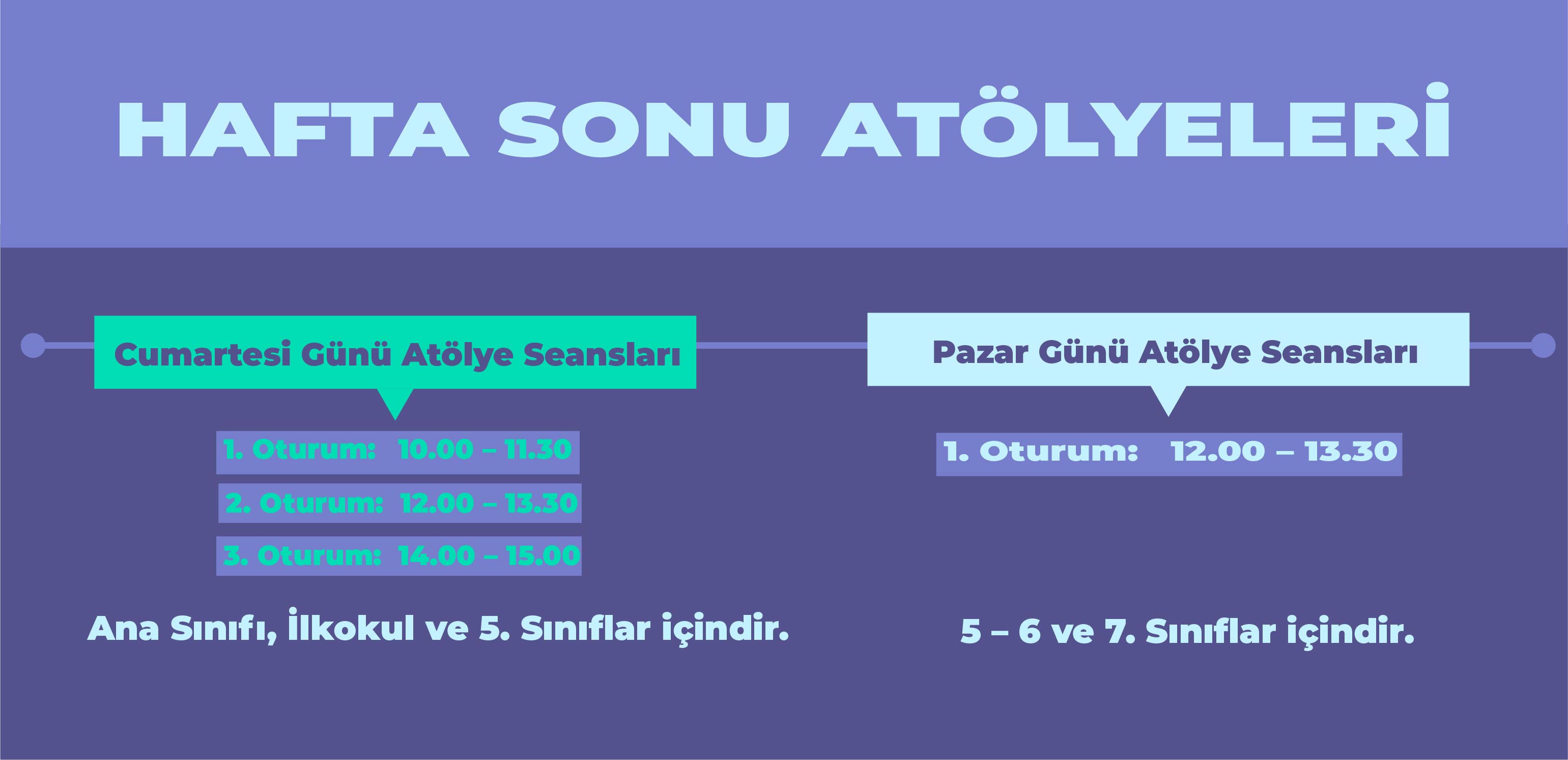 HAFTA SONU ATÖLYELERİ

Cumartesi Günü Atölye Seansları

1. Oturum: 10.00 – 11.30
2. Oturum: 12.00 – 13.30
3. Oturum: 14.00 – 15.00

Ana Sınıfı, İlkokul ve 5. Sınıflar içindir.

Pazar Günü Atölye Seansları

1. Oturum: 12.00 – 13.30

5 – 6 ve 7. Sınıflar içindir.